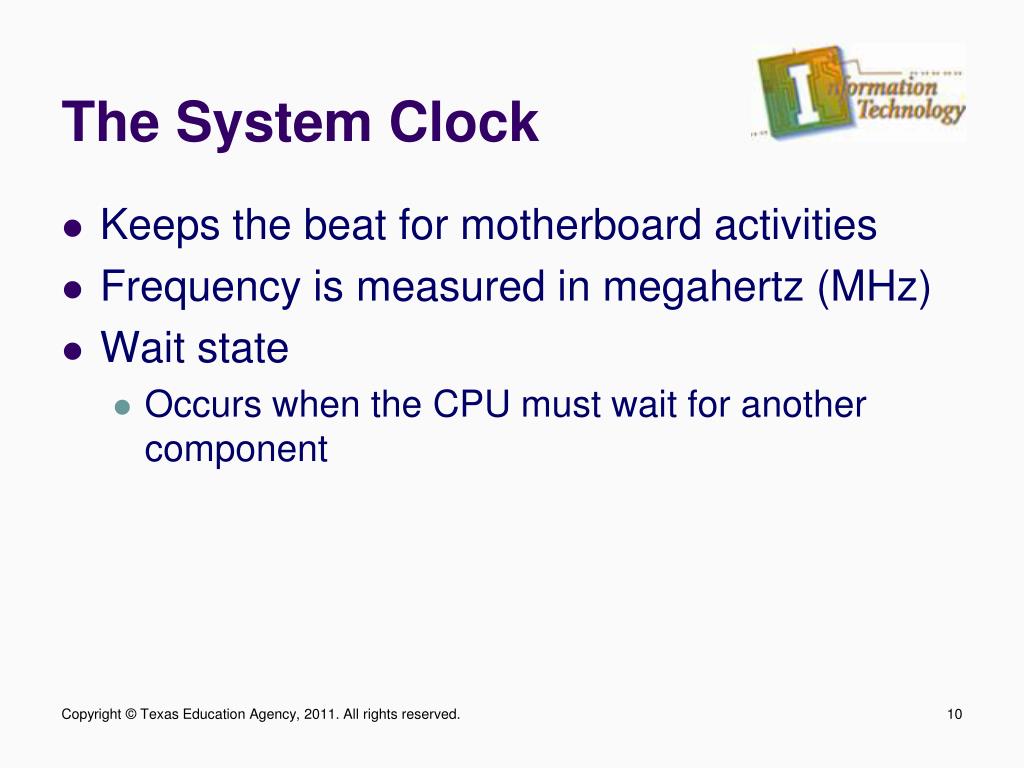 The System Clock

Information Technology

- Keeps the beat for motherboard activities
- Frequency is measured in megahertz (MHz)
- Wait state
  - Occurs when the CPU must wait for another component

Copyright © Texas Education Agency, 2011. All rights reserved.

10